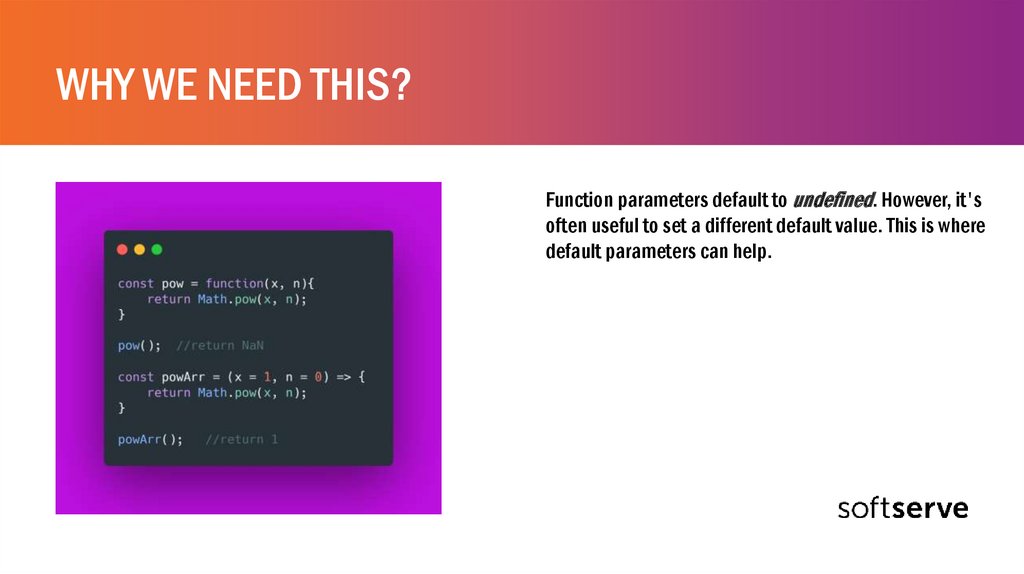 WHY WE NEED THIS?

const pow = function(x, n){
    return Math.pow(x, n);
}

pow();  //return NaN

const powArr = (x = 1, n = 0) => {
    return Math.pow(x, n);
}

powArr();  //return 1

Function parameters default to undefined. However, it's often useful to set a different default value. This is where default parameters can help.

softserve